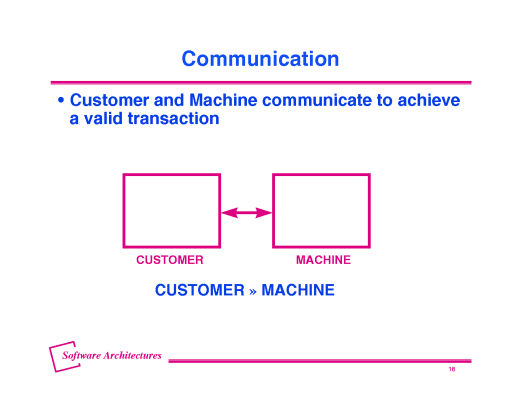 Communication

• Customer and Machine communicate to achieve a valid transaction

CUSTOMER

MACHINE

CUSTOMER » MACHINE

Software Architectures

18